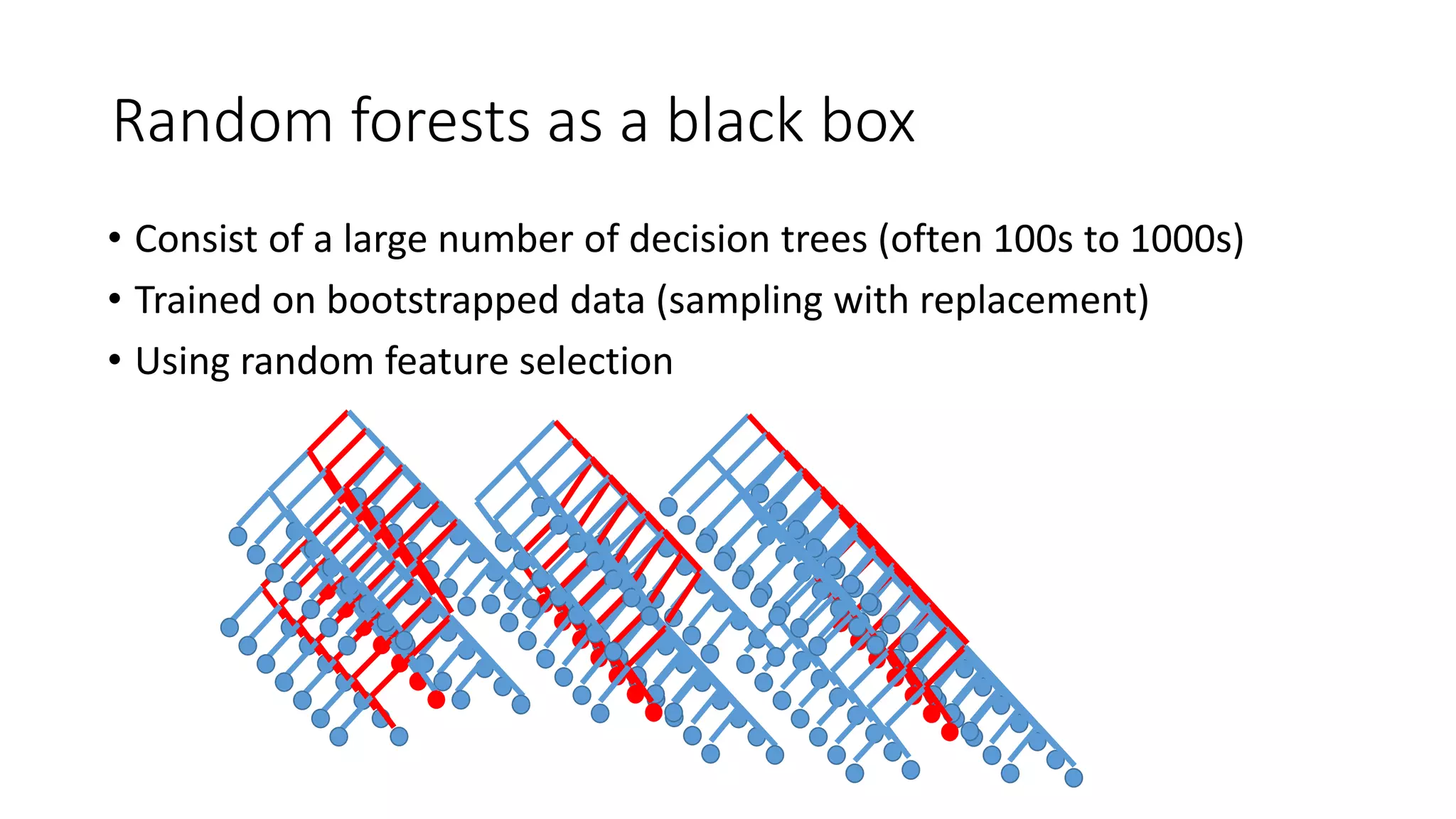 Random forests as a black box

• Consist of a large number of decision trees (often 100s to 1000s)
• Trained on bootstrapped data (sampling with replacement)
• Using random feature selection